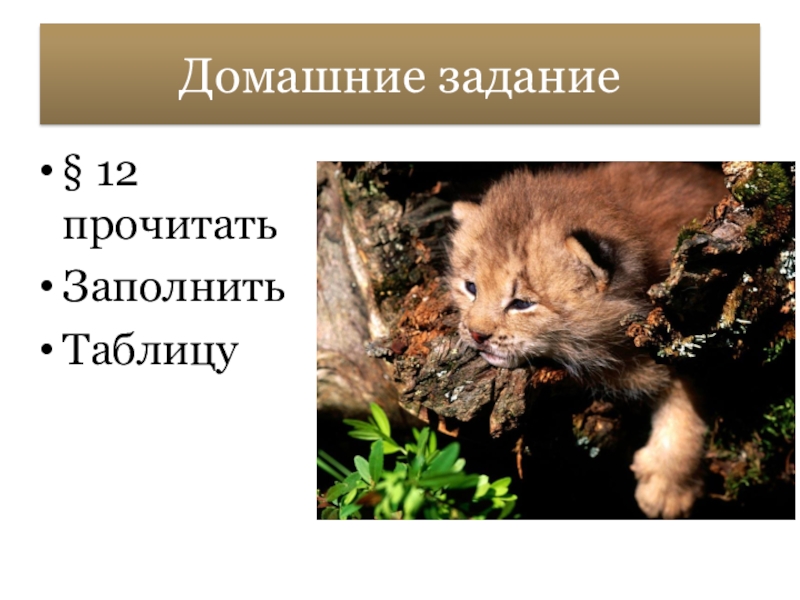 Домашние задание

• § 12 прочитать
• Заполнить
• Таблицу